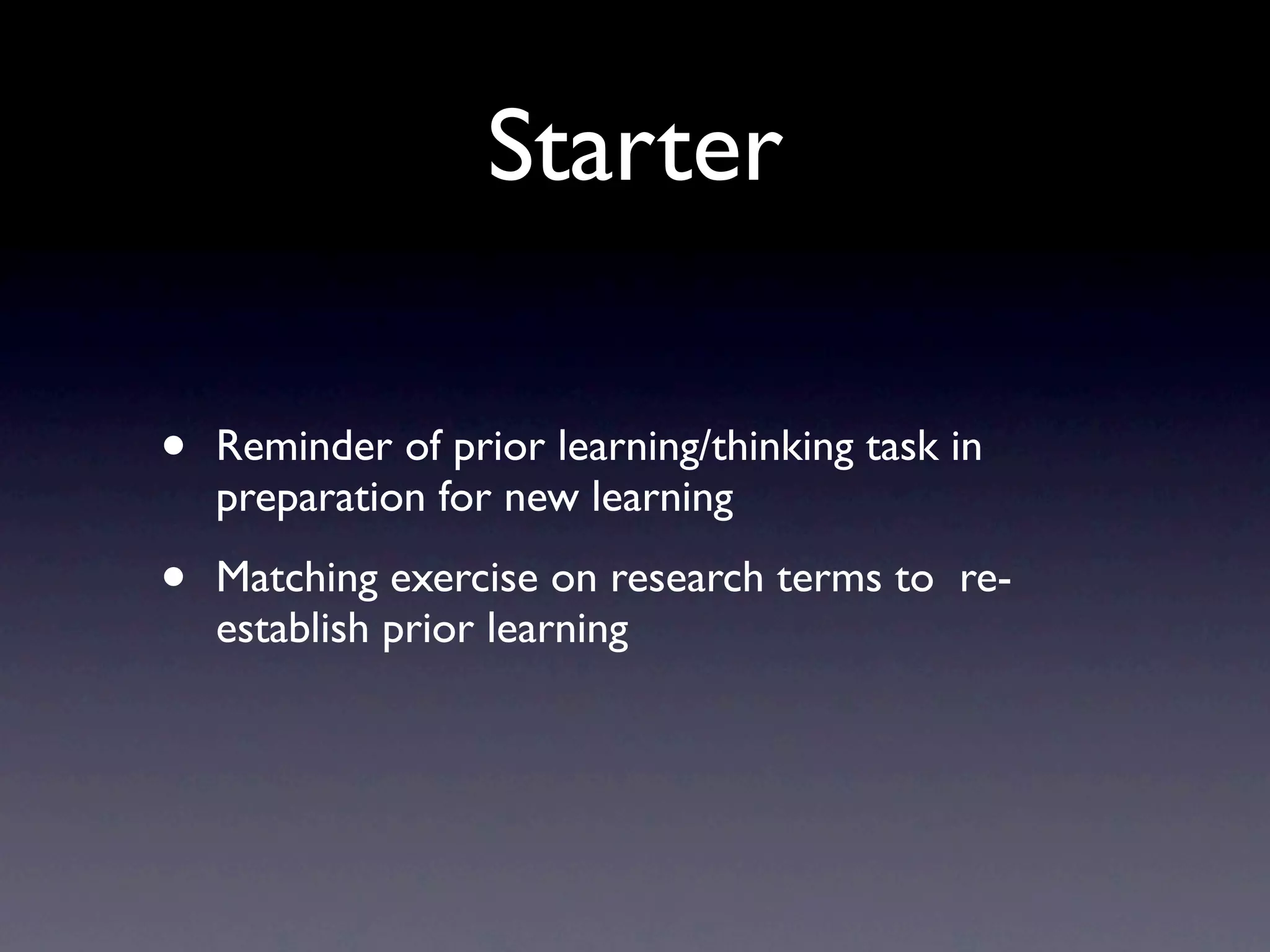 Starter

• Reminder of prior learning/thinking task in preparation for new learning

• Matching exercise on research terms to re-establish prior learning